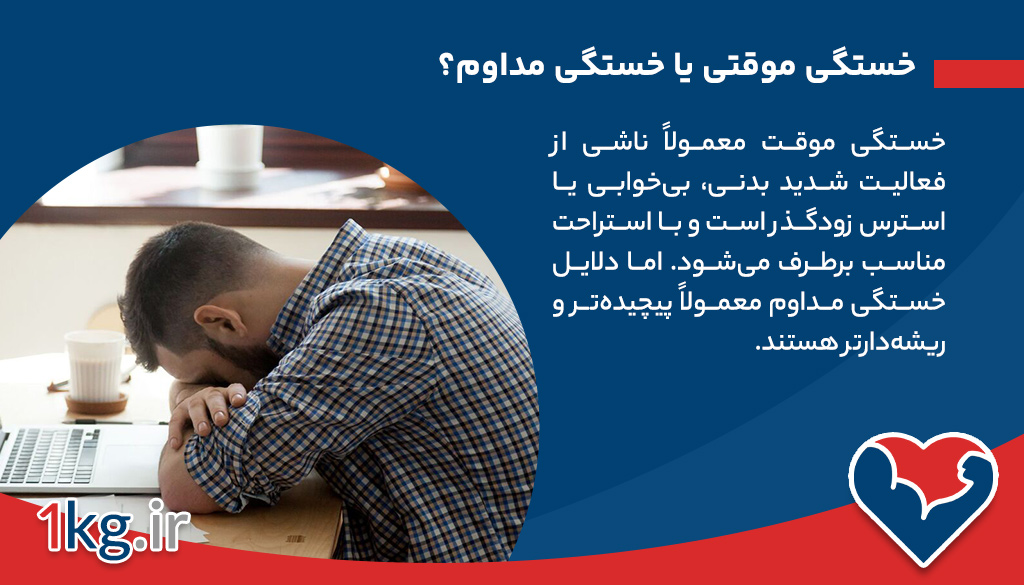 خستگی موقتی یا خستگی مداوم؟

خستگی موقت معمولاً ناشی از فعالیت شدید بدنی، بی‌خوابی یا استرس زودگذر است و با استراحت مناسب برطرف می‌شود. اما دلایل خستگی مداوم معمولاً پیچیده‌تر و ریشه‌دارتر هستند.

1kg.ir